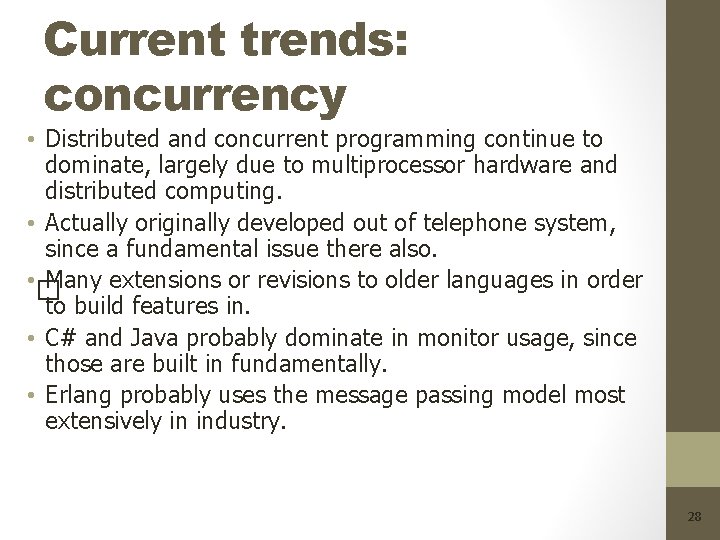 Current trends: concurrency

• Distributed and concurrent programming continue to dominate, largely due to multiprocessor hardware and distributed computing.
• Actually originally developed out of telephone system, since a fundamental issue there also.
• Many extensions or revisions to older languages in order to build features in.
• C# and Java probably dominate in monitor usage, since those are built in fundamentally.
• Erlang probably uses the message passing model most extensively in industry.

28